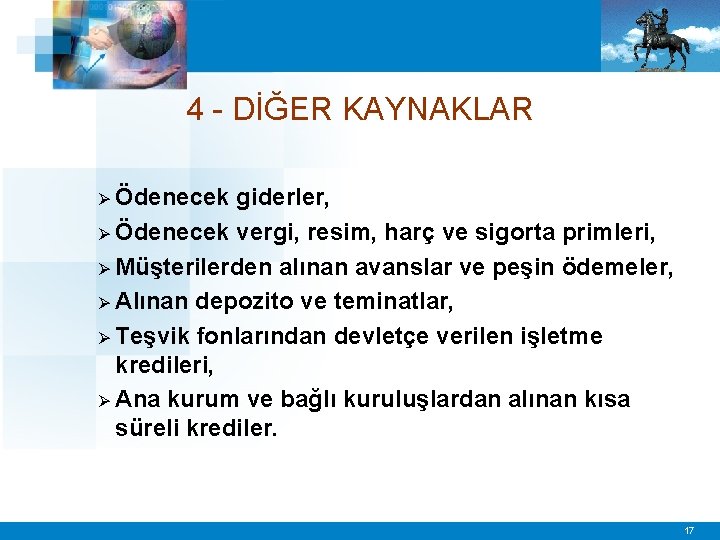 4 - DİĞER KAYNAKLAR

➢ Ödenecek giderler,
➢ Ödenecek vergi, resim, harç ve sigorta primleri,
➢ Müşterilerden alınan avanslar ve peşin ödemeler,
➢ Alınan depozito ve teminatlar,
➢ Teşvik fonlarından devletçe verilen işletme kredileri,
➢ Ana kurum ve bağlı kuruluşlardan alınan kısa süreli krediler.

17